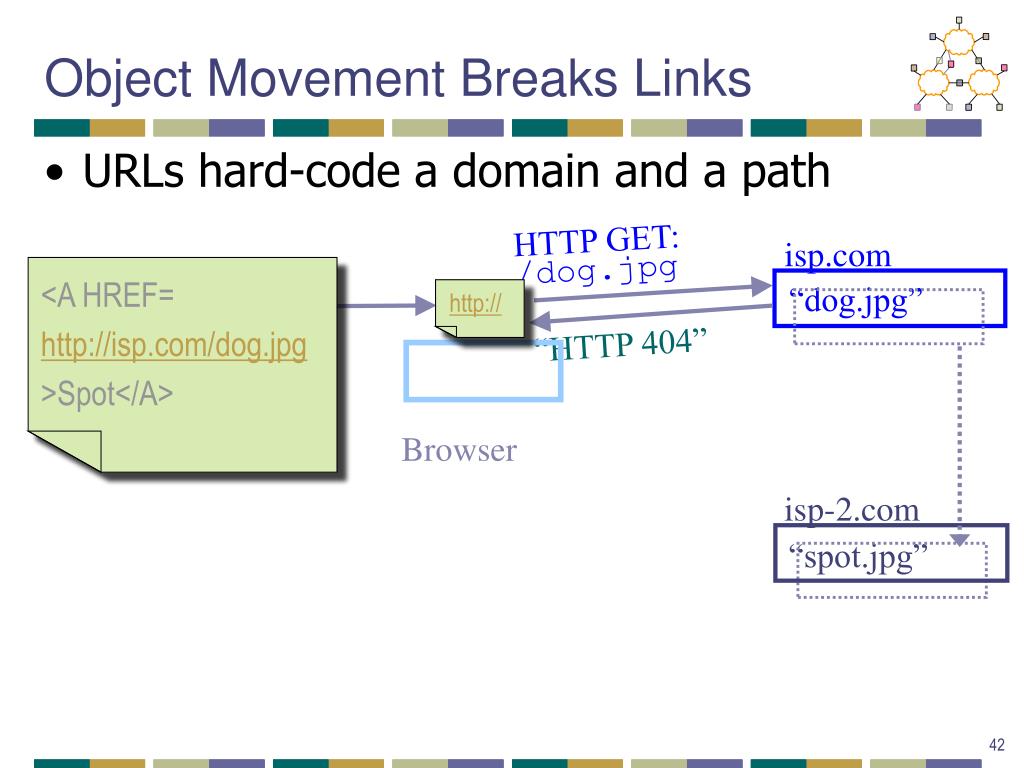 Object Movement Breaks Links

• URLs hard-code a domain and a path

<A HREF=
http://isp.com/dog.jpg
>Spot</A>

http://

HTTP GET:
/dog.jpg

"HTTP 404"

Browser

isp.com
"dog.jpg"

isp-2.com
"spot.jpg"

42